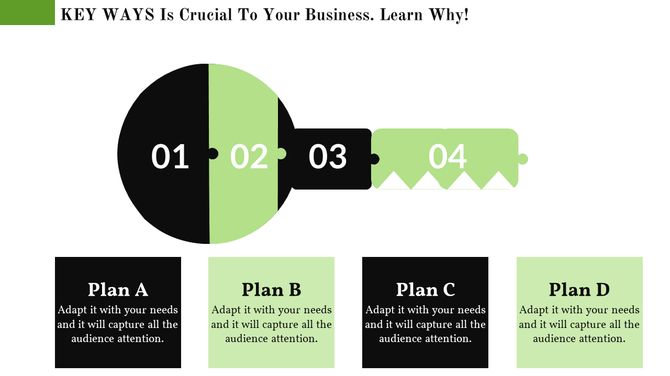 KEY WAYS Is Crucial To Your Business. Learn Why!

01

02

03

04

Plan A
Adapt it with your needs and it will capture all the audience attention.

Plan B
Adapt it with your needs and it will capture all the audience attention.

Plan C
Adapt it with your needs and it will capture all the audience attention.

Plan D
Adapt it with your needs and it will capture all the audience attention.